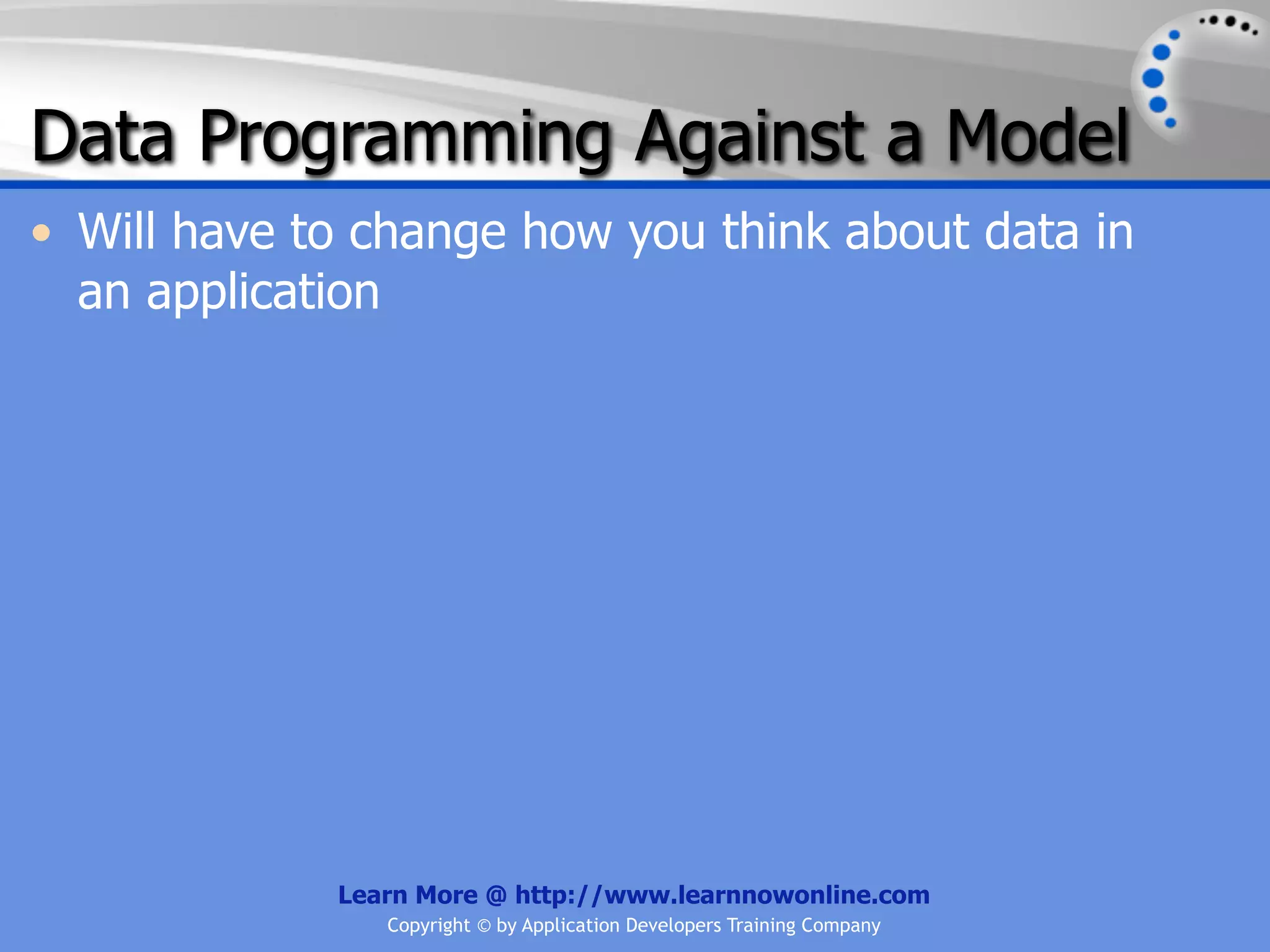 Data Programming Against a Model

• Will have to change how you think about data in an application

Learn More @ http://www.learnnowonline.com

Copyright © by Application Developers Training Company